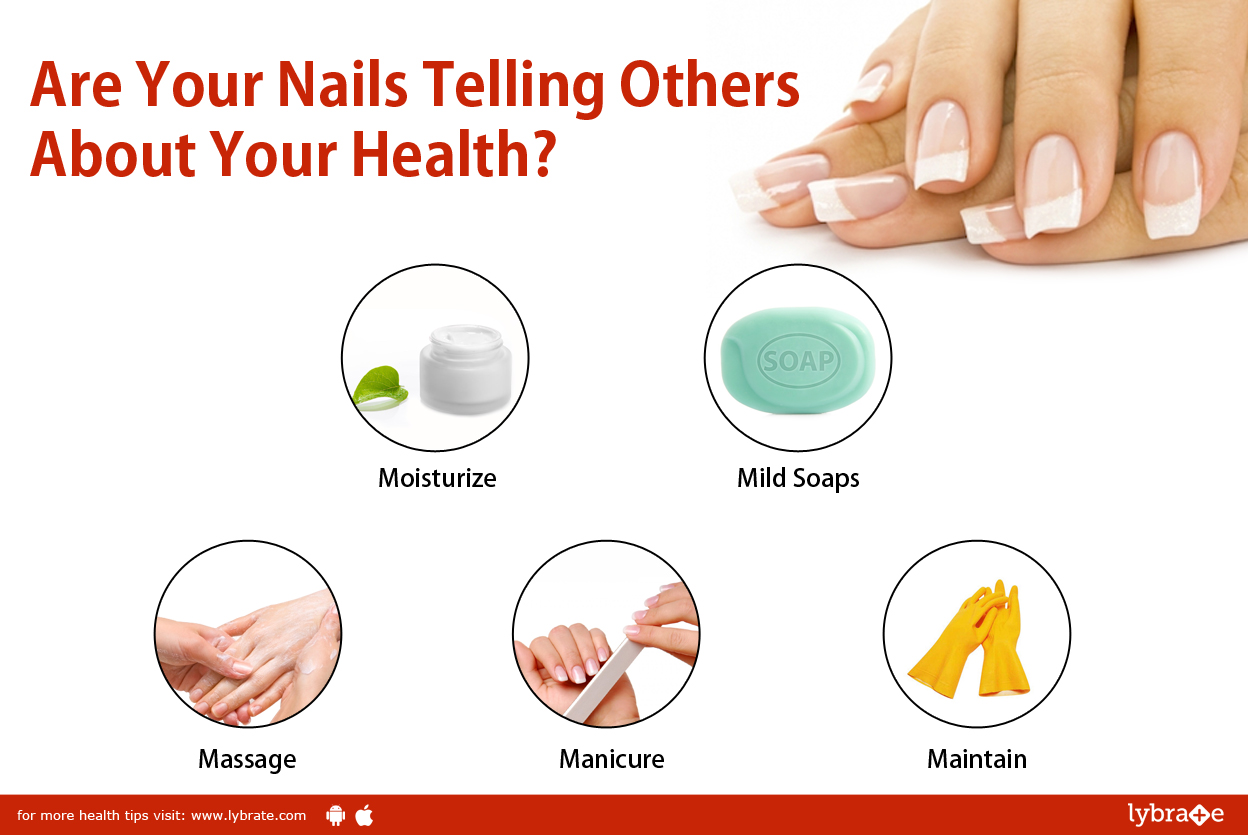 Are Your Nails Telling Others About Your Health?

SOAP

Moisturize

Mild Soaps

Massage

Manicure

Maintain

for more health tips visit: www.lybrate.com

lybrate